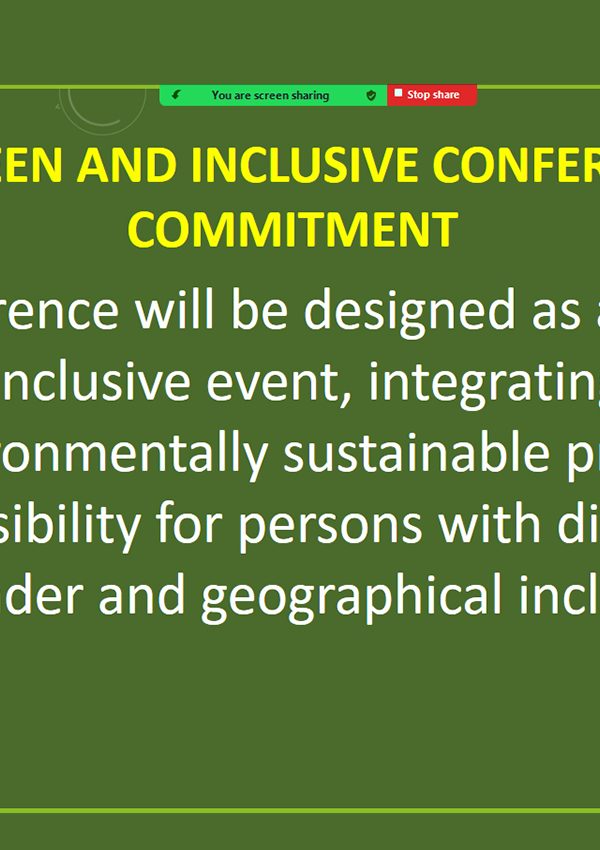 You are screen sharing
Stop share

EEN AND INCLUSIVE CONFER
COMMITMENT

rence will be designed as a
nclusive event, integrating
onmentally sustainable pr
sibility for persons with di
der and geographical incl